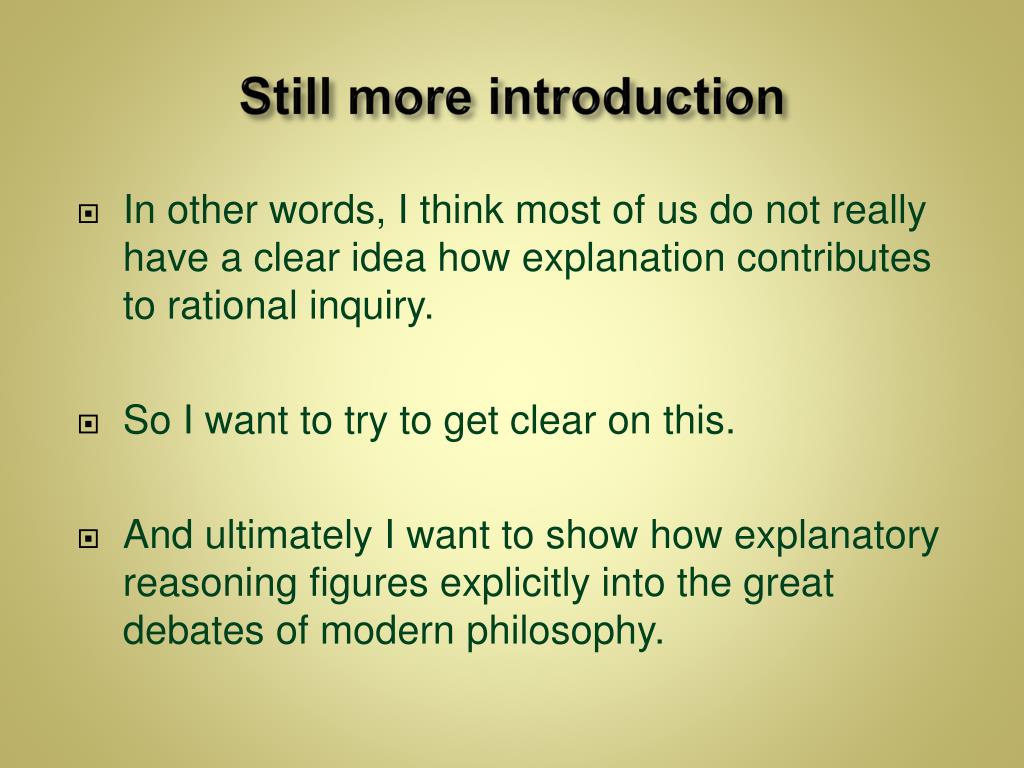 Still more introduction

In other words, I think most of us do not really have a clear idea how explanation contributes to rational inquiry.

So I want to try to get clear on this.

And ultimately I want to show how explanatory reasoning figures explicitly into the great debates of modern philosophy.